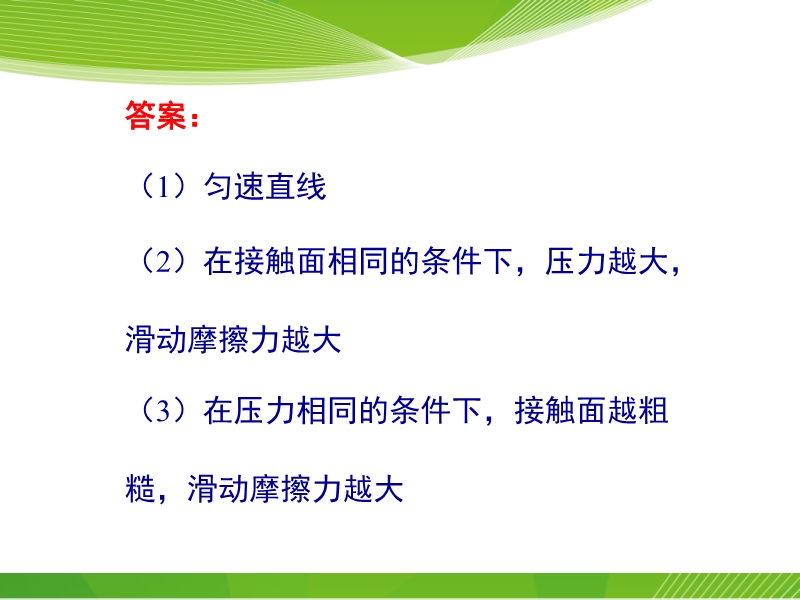 答案：

（1）匀速直线

（2）在接触面相同的条件下，压力越大，滑动摩擦力越大

（3）在压力相同的条件下，接触面越粗糙，滑动摩擦力越大